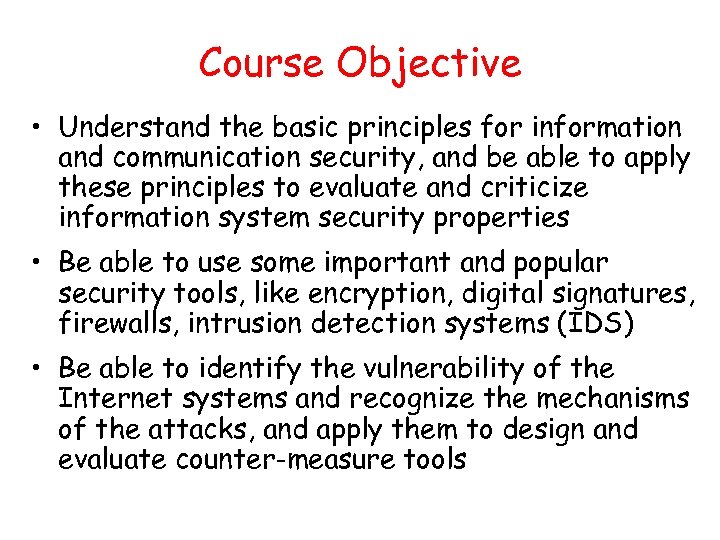 Course Objective

• Understand the basic principles for information and communication security, and be able to apply these principles to evaluate and criticize information system security properties

• Be able to use some important and popular security tools, like encryption, digital signatures, firewalls, intrusion detection systems (IDS)

• Be able to identify the vulnerability of the Internet systems and recognize the mechanisms of the attacks, and apply them to design and evaluate counter-measure tools